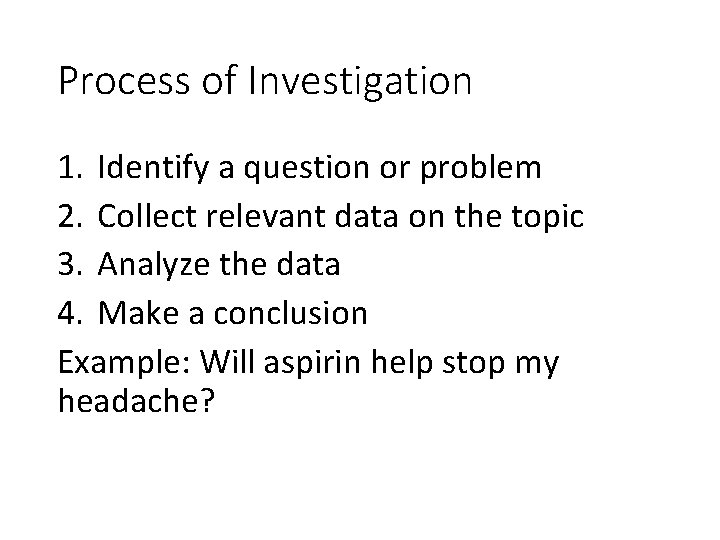 Process of Investigation

1. Identify a question or problem
2. Collect relevant data on the topic
3. Analyze the data
4. Make a conclusion

Example: Will aspirin help stop my headache?